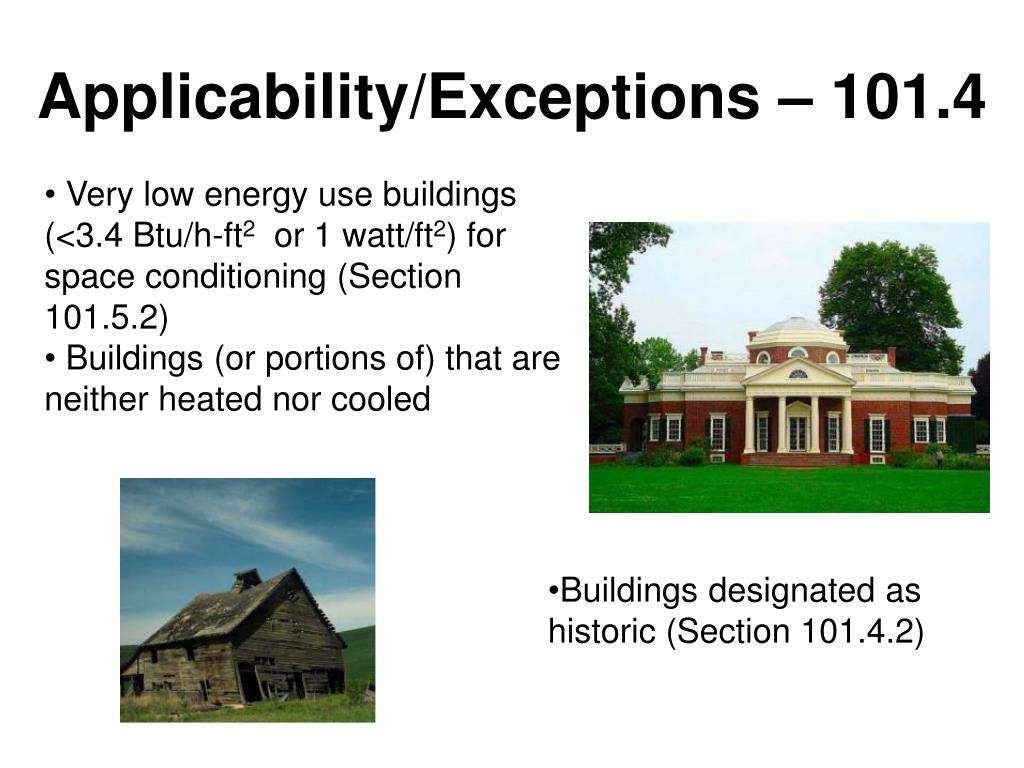 Applicability/Exceptions – 101.4

• Very low energy use buildings (<3.4 Btu/h-ft$^2$ or 1 watt/ft$^2$) for space conditioning (Section 101.5.2)
• Buildings (or portions of) that are neither heated nor cooled

•Buildings designated as historic (Section 101.4.2)